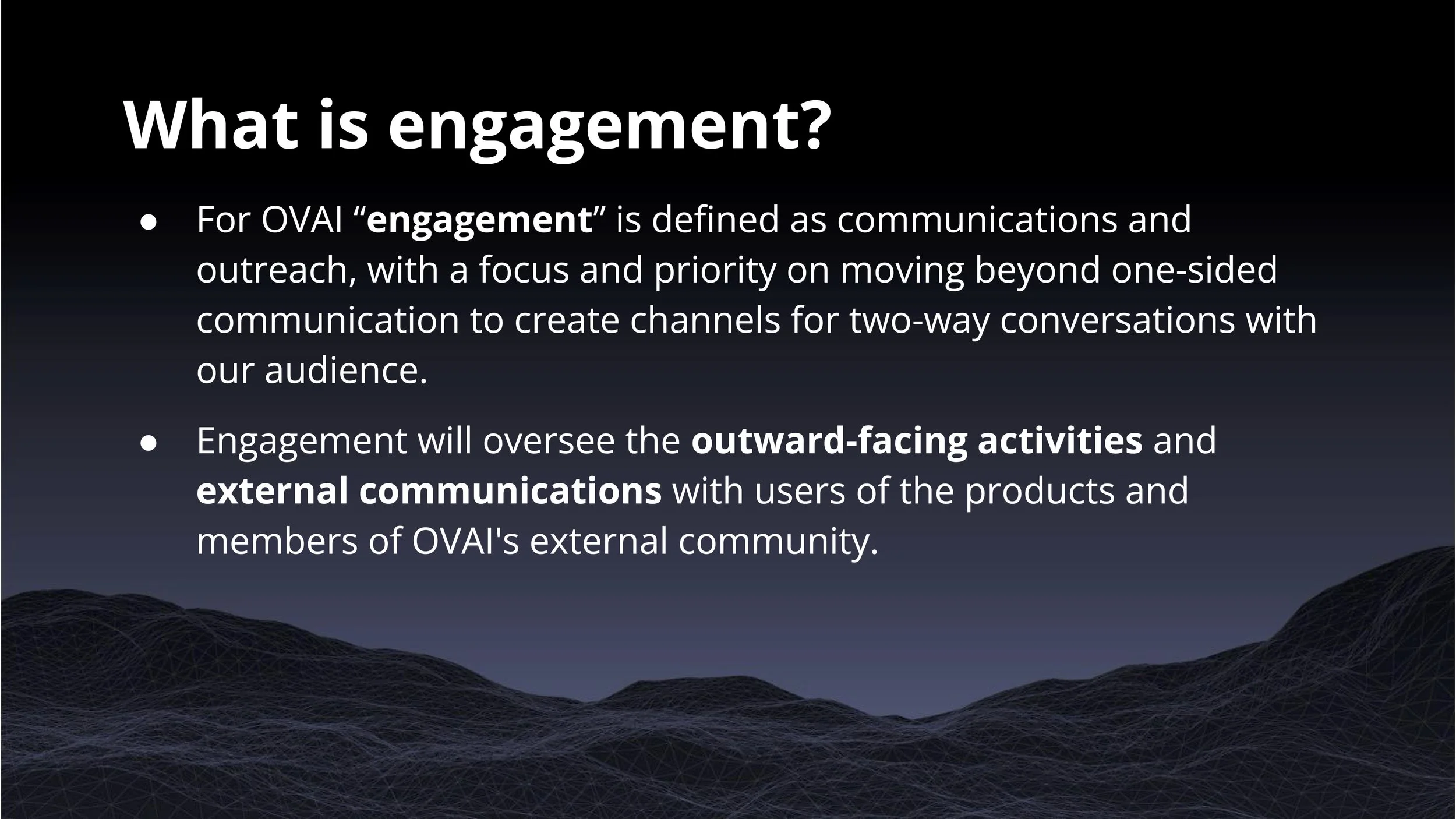 What is engagement?

• For OVAI "engagement" is defined as communications and outreach, with a focus and priority on moving beyond one-sided communication to create channels for two-way conversations with our audience.

• Engagement will oversee the outward-facing activities and external communications with users of the products and members of OVAI's external community.